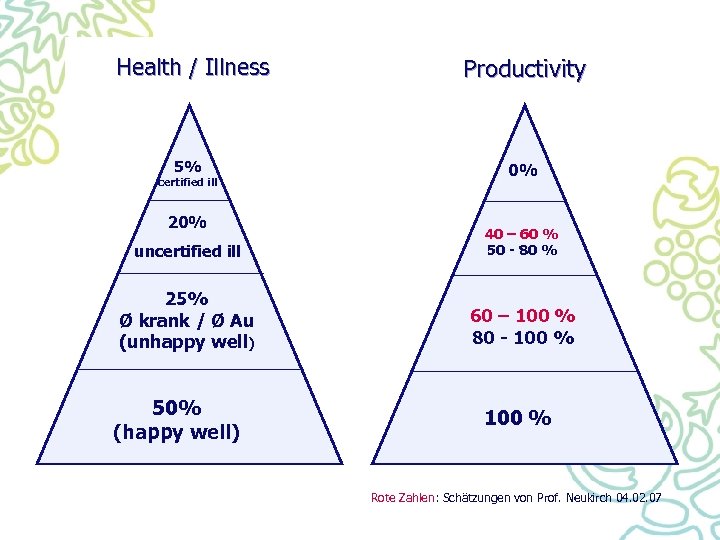 Health / Illness

5%
certified ill

20%
uncertified ill

25%
Ø krank / Ø Au
(unhappy well)

50%
(happy well)

Productivity

0%

40 – 60 %
50 - 80 %

60 – 100 %
80 - 100 %

100 %

Rote Zahlen: Schätzungen von Prof. Neukirch 04.02.07